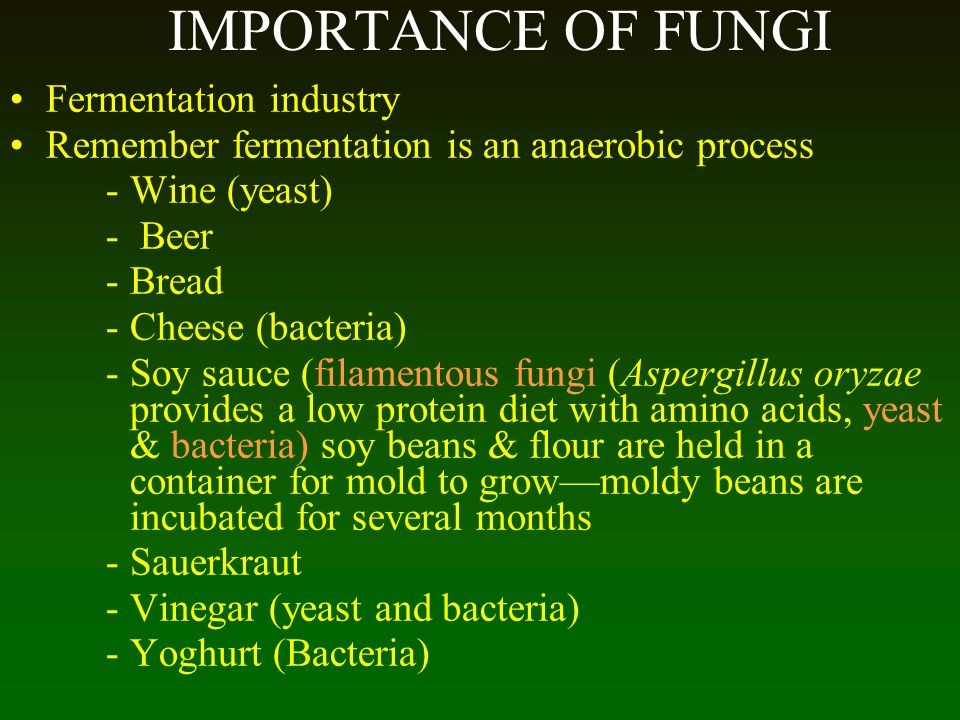 IMPORTANCE OF FUNGI

• Fermentation industry
• Remember fermentation is an anaerobic process
- Wine (yeast)
- Beer
- Bread
- Cheese (bacteria)
- Soy sauce (filamentous fungi (Aspergillus oryzae provides a low protein diet with amino acids, yeast & bacteria) soy beans & flour are held in a container for mold to grow—moldy beans are incubated for several months
- Sauerkraut
- Vinegar (yeast and bacteria)
- Yoghurt (Bacteria)